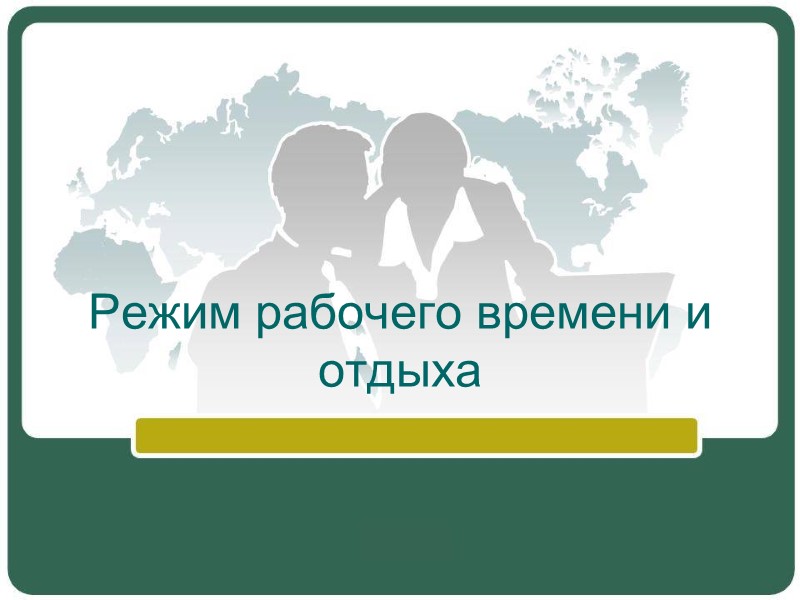 Режим рабочего времени и отдыха